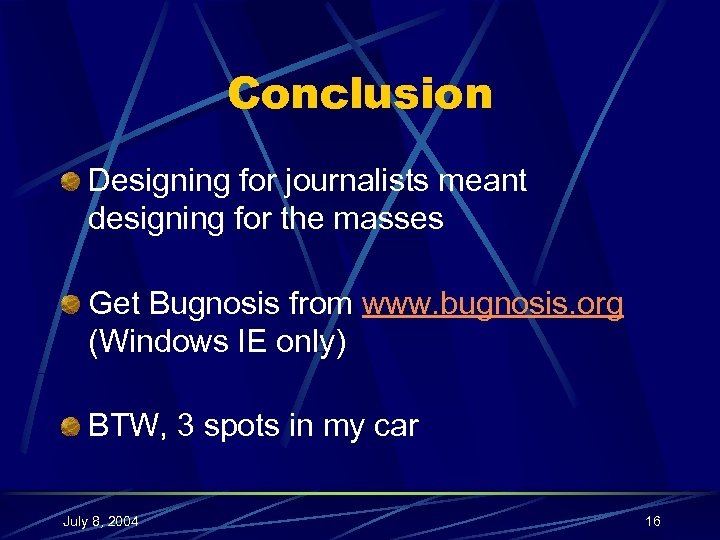 Conclusion

Designing for journalists meant designing for the masses

Get Bugnosis from www.bugnosis.org (Windows IE only)

BTW, 3 spots in my car

July 8, 2004

16